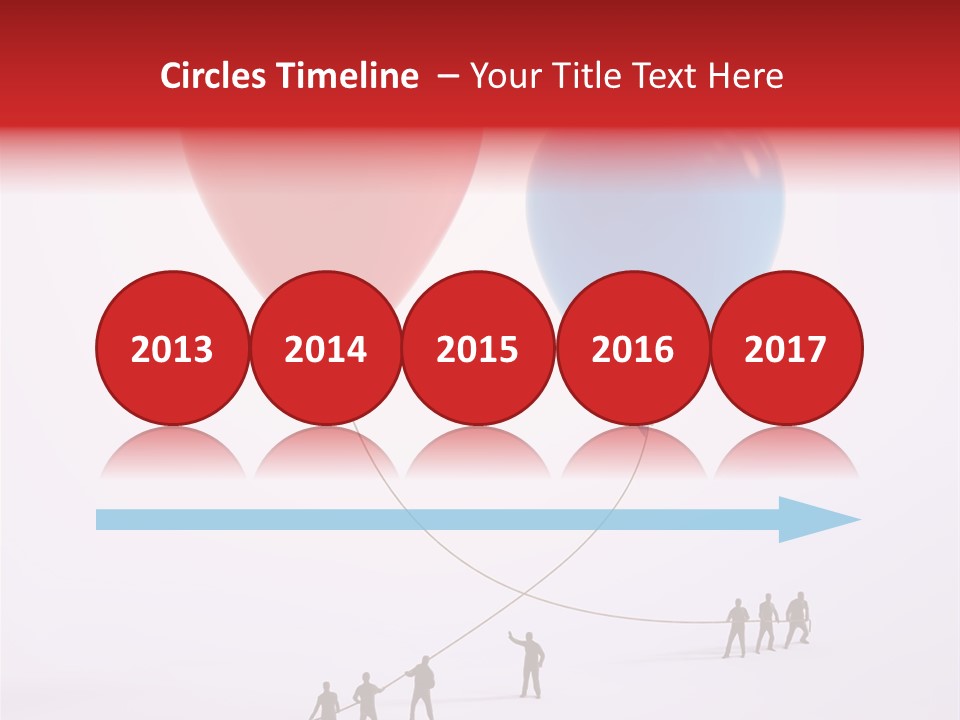 Circles Timeline – Your Title Text Here

2013 2014 2015 2016 2017